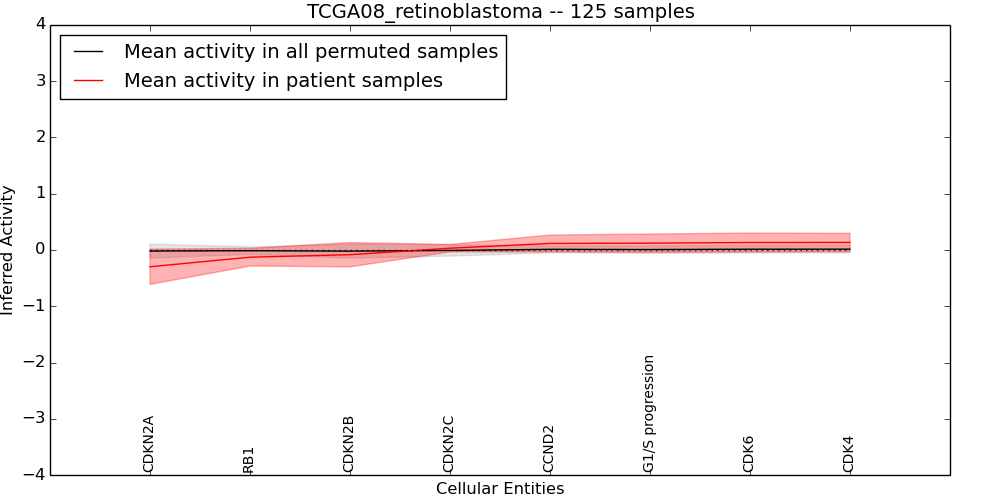 TCGA08_retinoblastoma -- 125 samples

Mean activity in all permuted samples
Mean activity in patient samples

Inferred Activity

4
3
2
1
0
−1
−2
−3
−4

CDKN2A
RB1
CDKN2B
CDKN2C
CCND2
G1/S progression
CDK6
CDK4

Cellular Entities